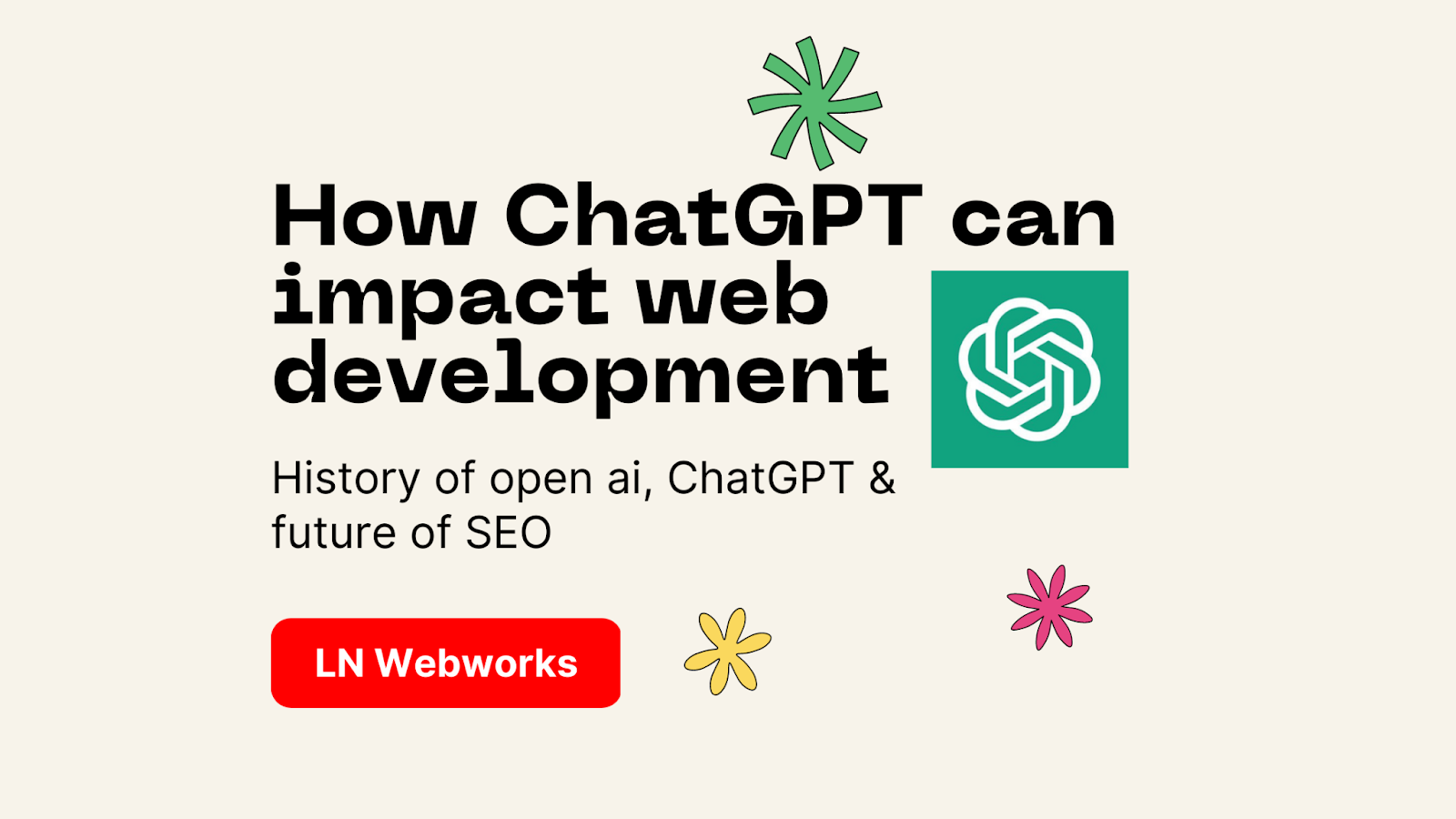 How ChatGPT can impact web development

History of open ai, ChatGPT & future of SEO

LN Webworks